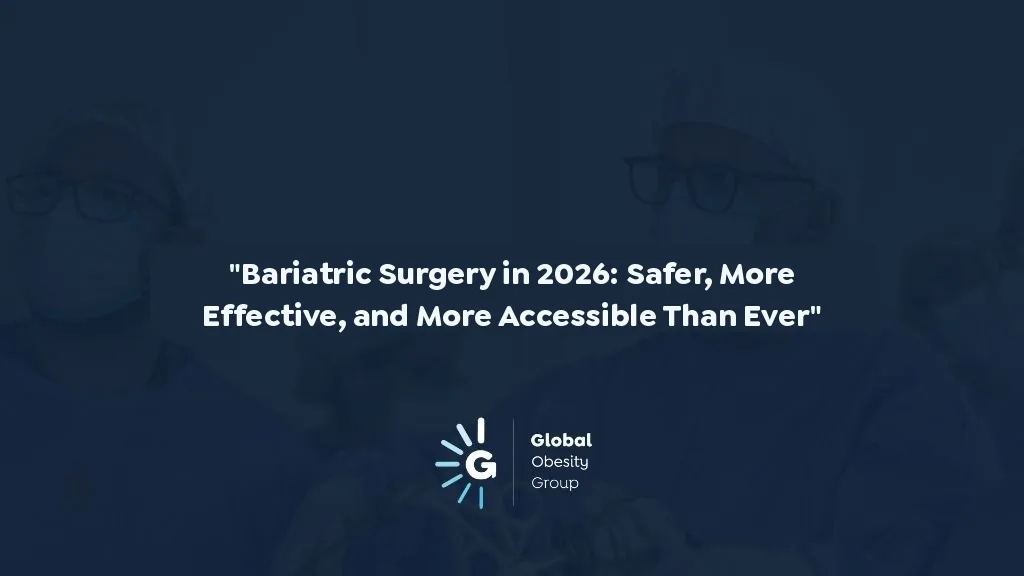 "Bariatric Surgery in 2026: Safer, More Effective, and More Accessible Than Ever"

G

Global
Obesity
Group